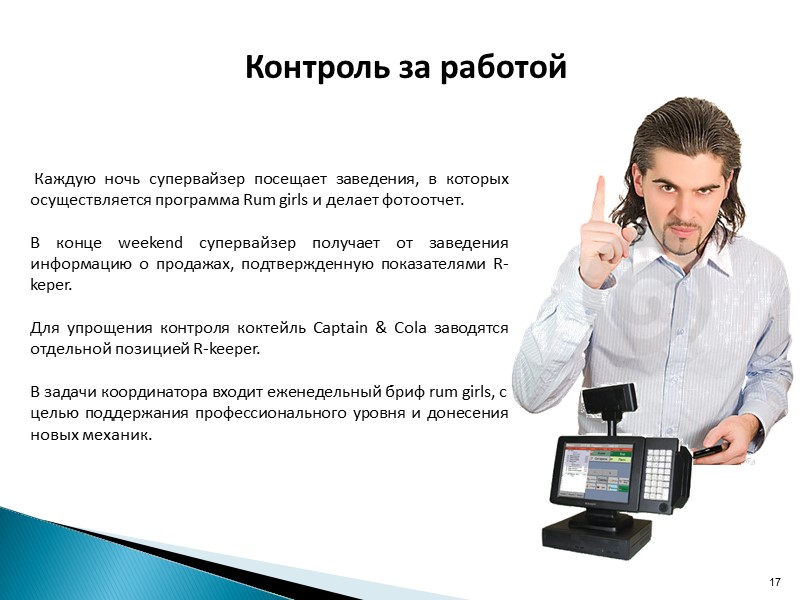 Контроль за работой

Каждую ночь супервайзер посещает заведения, в которых осуществляется программа Rum girls и делает фотоотчет.

В конце weekend супервайзер получает от заведения информацию о продажах, подтвержденную показателями R-keper.

Для упрощения контроля коктейль Captain & Cola заводятся отдельной позицией R-keeper.

В задачи координатора входит еженедельный бриф rum girls, с целью поддержания профессионального уровня и донесения новых механик.

17